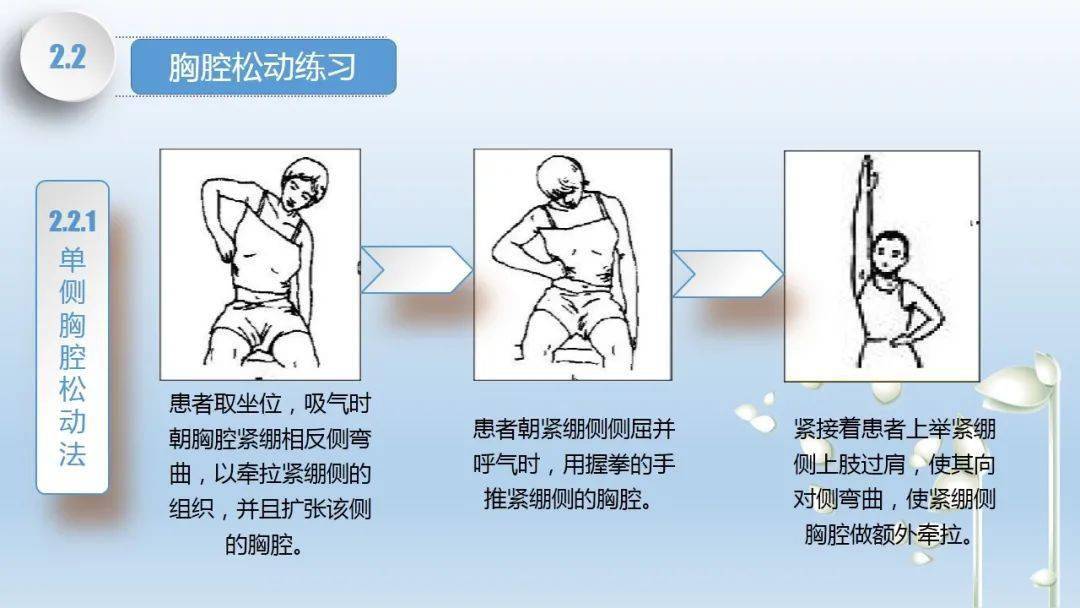 2.2

胸腔松动练习

2.2.1
单侧胸腔松动法

患者取坐位，吸气时朝胸腔紧绷相反侧弯曲，以牵拉紧绷侧的组织，并且扩张该侧的胸腔。

患者朝紧绷侧侧屈并呼气时，用握拳的手推紧绷侧的胸腔。

紧接着患者上举紧绷侧上肢过肩，使其向对侧弯曲，使紧绷侧胸腔做额外牵拉。